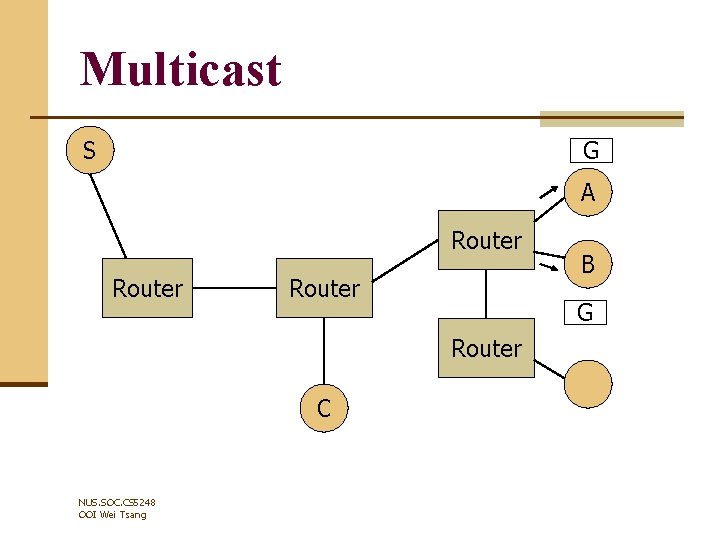 Multicast

S

G

A

Router

B

Router

Router

G

Router

C

NUS.SOC.CS5248
OOI Wei Tsang